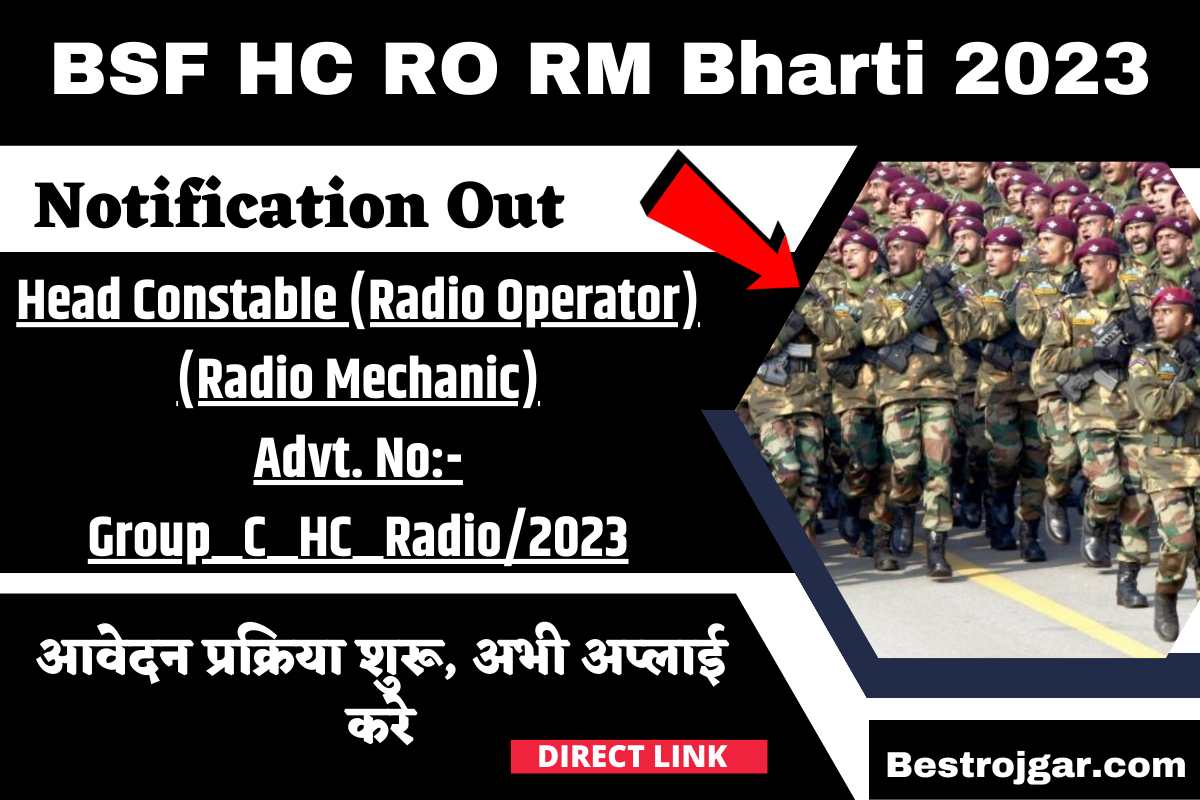 BSF HC RO RM Bharti 2023

Notification Out

Head Constable (Radio Operator) (Radio Mechanic)

Advt. No:-

Group_C_HC_Radio/2023

आवेदन प्रक्रिया शुरू, अभी अप्लाई करे

DIRECT LINK

Bestrojgar.com